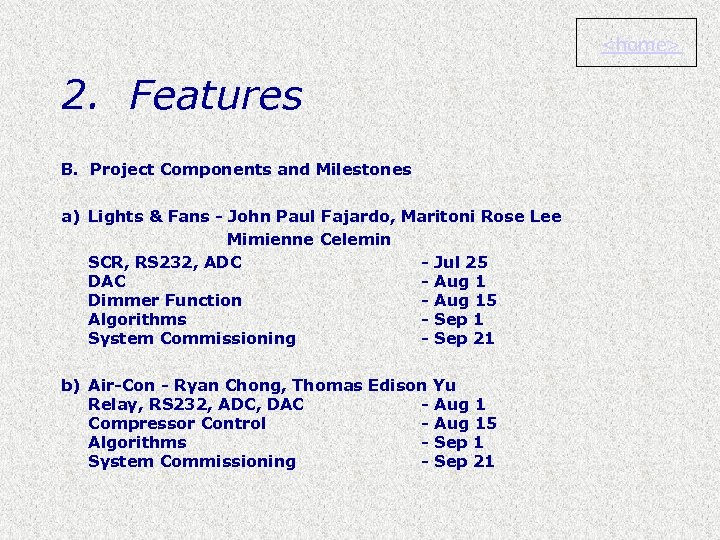 <home>

2. Features

B. Project Components and Milestones

a) Lights & Fans - John Paul Fajardo, Maritoni Rose Lee Mimienne Celemin

SCR, RS232, ADC - Jul 25
DAC - Aug 1
Dimmer Function - Aug 15
Algorithms - Sep 1
System Commissioning - Sep 21

b) Air-Con - Ryan Chong, Thomas Edison Yu

Relay, RS232, ADC, DAC - Aug 1
Compressor Control - Aug 15
Algorithms - Sep 1
System Commissioning - Sep 21